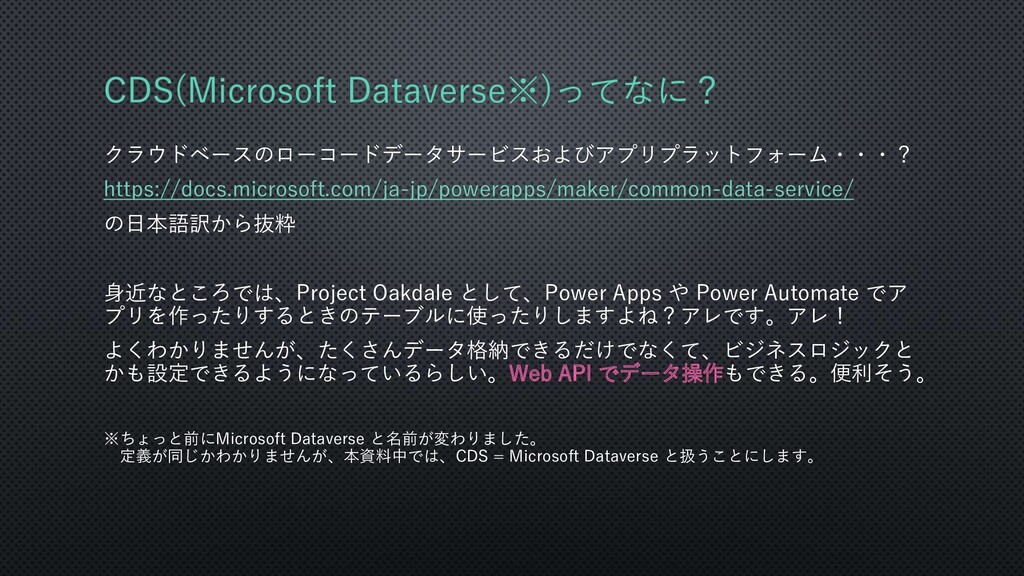 CDS(Microsoft Dataverse※)ってなに？

クラウドベースのローコードデータサービスおよびアプリプラットフォーム・・・？
https://docs.microsoft.com/ja-jp/powerapps/maker/common-data-service/
の日本語訳から抜粋

身近なところでは、Project Oakdale として、Power Apps や Power Automate でアプリを作ったりするときのテーブルに使ったりしますよね？アレです。アレ！
よくわかりませんが、たくさんデータ格納できるだけでなくて、ビジネスロジックとかも設定できるようになっているらしい。Web API でデータ操作もできる。便利そう。

※ちょっと前にMicrosoft Dataverse と名前が変わりました。
定義が同じかわかりませんが、本資料中では、CDS = Microsoft Dataverse と扱うことにします。